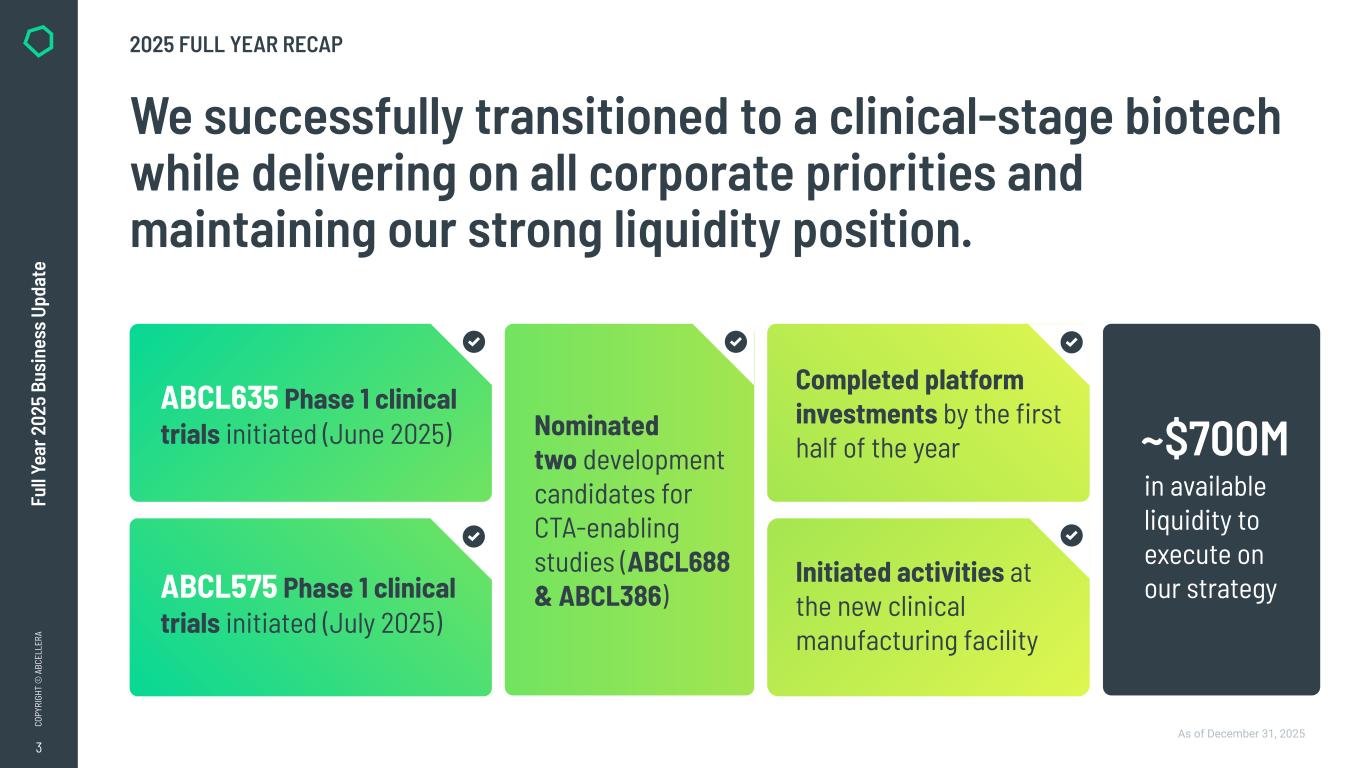 2025 FULL YEAR RECAP

We successfully transitioned to a clinical-stage biotech while delivering on all corporate priorities and maintaining our strong liquidity position.

ABCL635 Phase 1 clinical trials initiated (June 2025)

ABCL575 Phase 1 clinical trials initiated (July 2025)

Nominated two development candidates for CTA-enabling studies (ABCL688 & ABCL386)

Completed platform investments by the first half of the year

Initiated activities at the new clinical manufacturing facility

~$700M in available liquidity to execute on our strategy

As of December 31, 2025

Full Year 2025 Business Update

COPYRIGHT © ABCELLERA

3